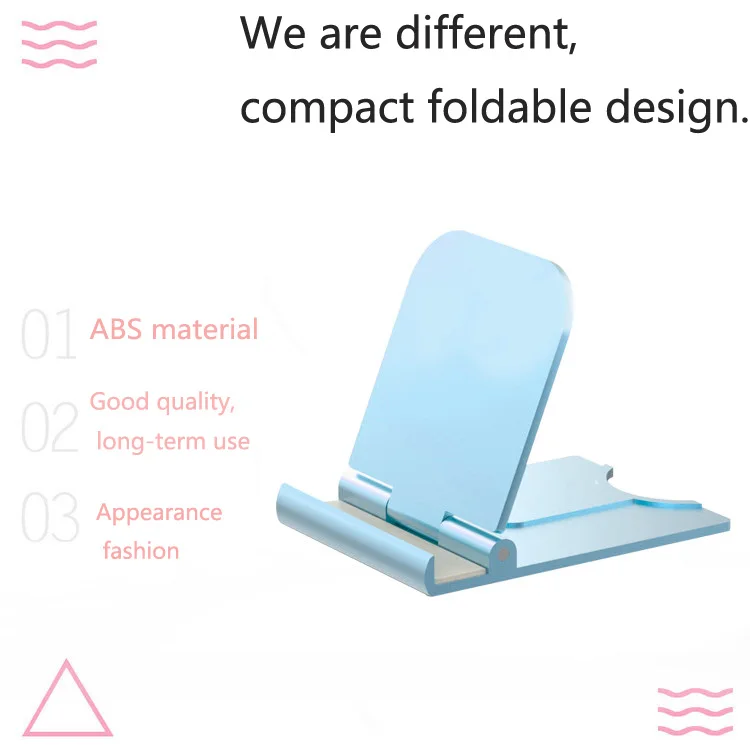 We are different,
compact foldable design.

01 ABS material

02 Good quality, long-term use

03 Appearance fashion